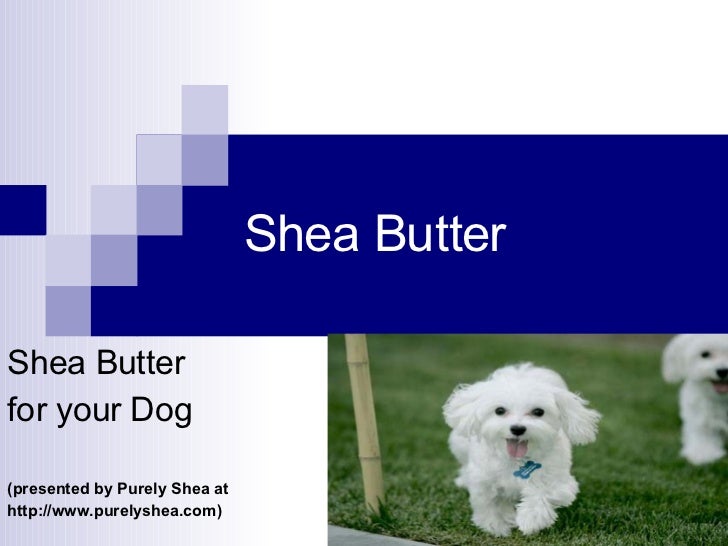 Shea Butter

Shea Butter for your Dog

(presented by Purely Shea at http://www.purelyshea.com)